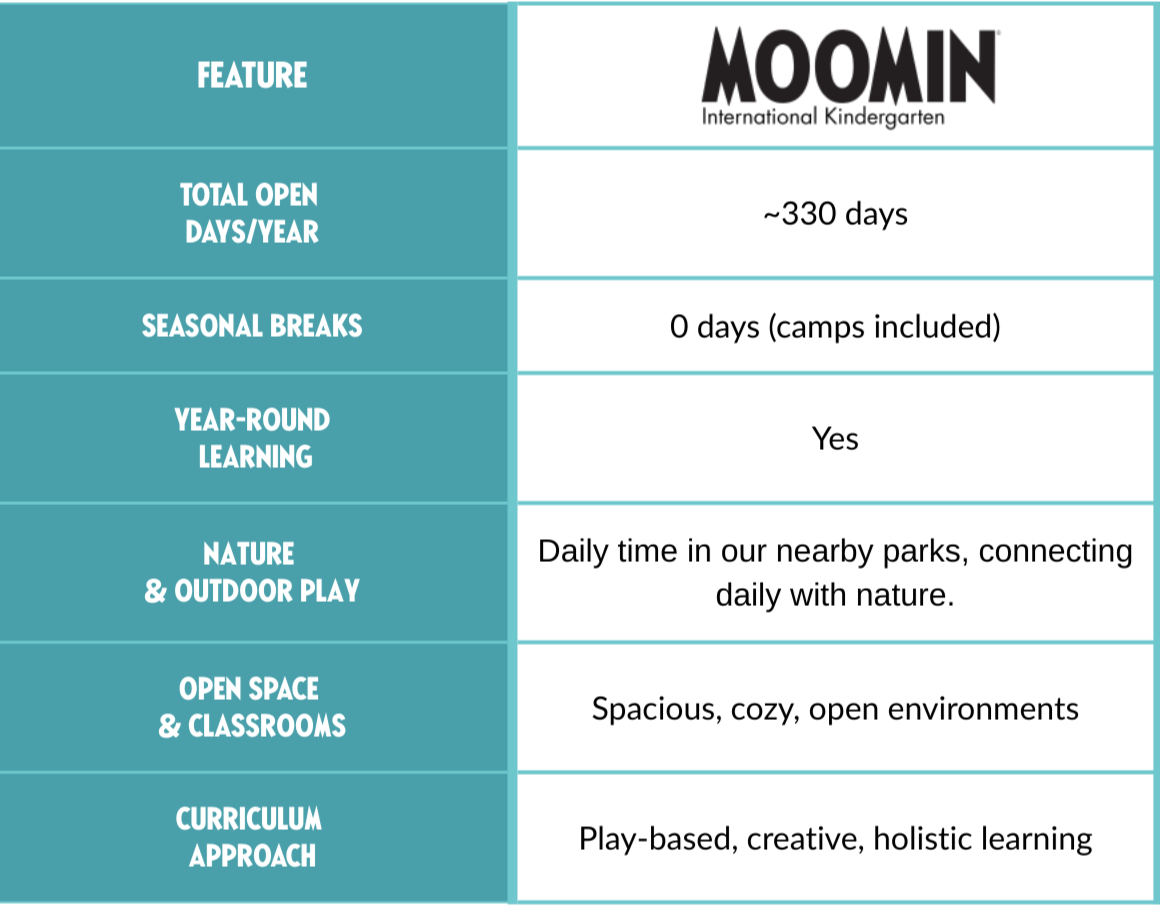 | FEATURE | MOOMIN® International Kindergarten |
|---|---|
| TOTAL OPEN DAYS/YEAR | ~330 days |
| SEASONAL BREAKS | 0 days (camps included) |
| YEAR-ROUND LEARNING | Yes |
| NATURE & OUTDOOR PLAY | Daily time in our nearby parks, connecting daily with nature. |
| OPEN SPACE & CLASSROOMS | Spacious, cozy, open environments |
| CURRICULUM APPROACH | Play-based, creative, holistic learning |